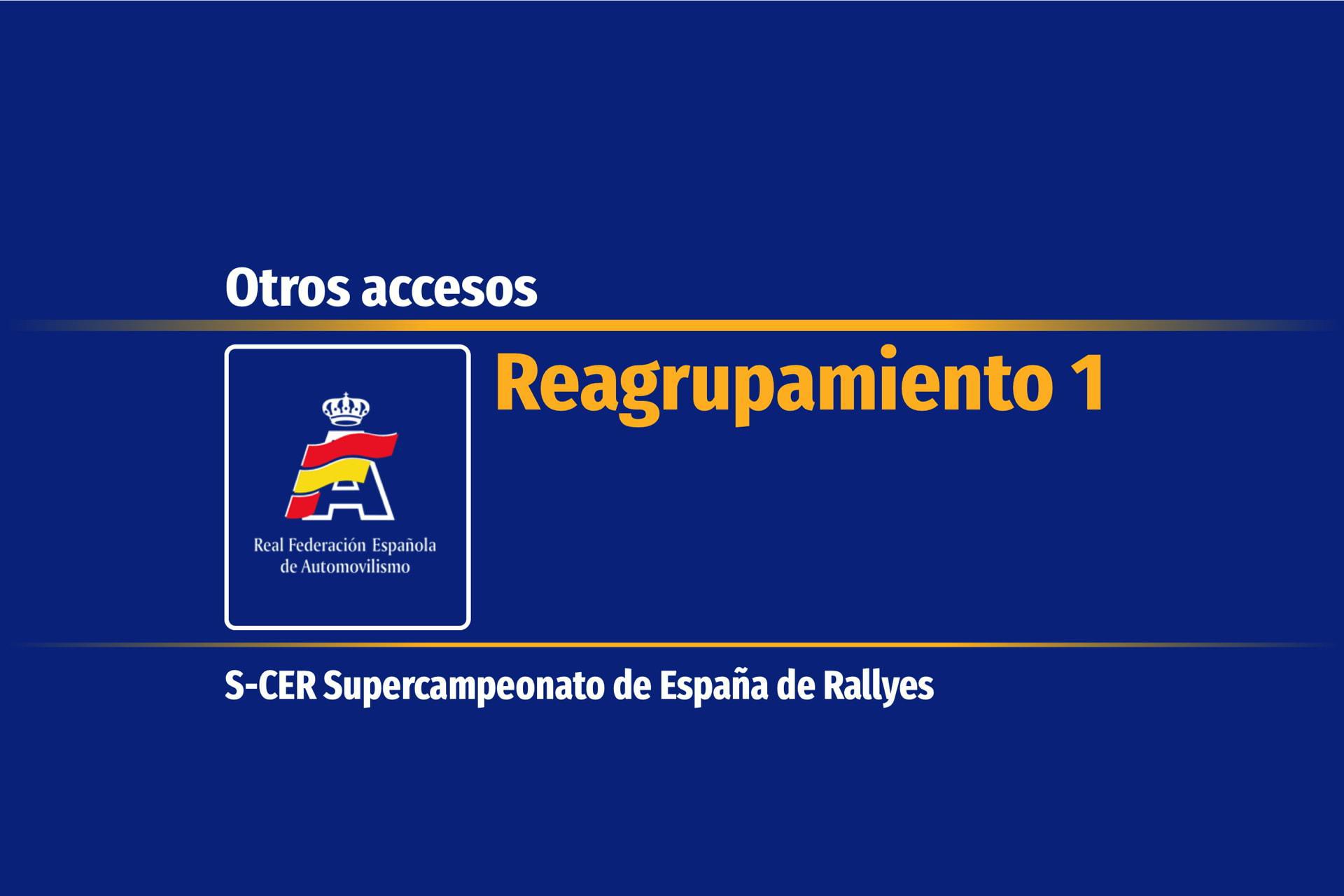 Otros accesos

Real Federación Española de Automovilismo

Reagrupamiento 1

S-CER Supercampeonato de España de Rallyes